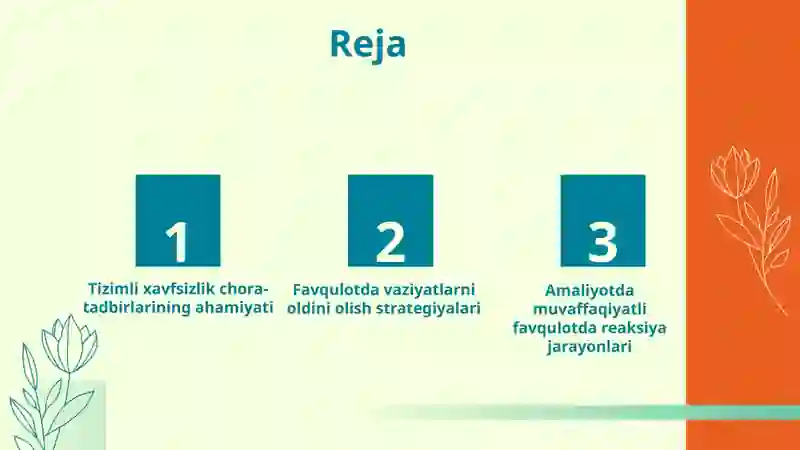 Reja

1

Tizimli xavfsizlik chora-tadbirlarining ahamiyati

2

Favqulotda vaziyatlarni oldini olish strategiyalari

3

Amaliyotda muvaffaqiyatli favqulotda reaksiya jarayonlari